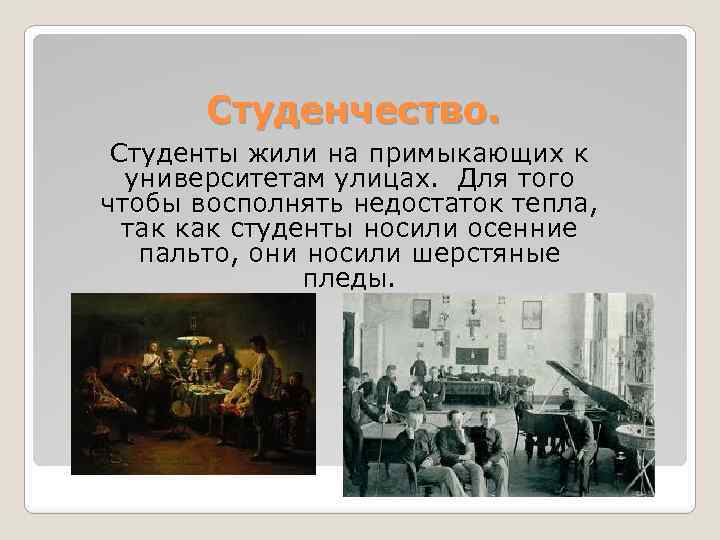 Студенчество.

Студенты жили на примыкающих к университетам улицах. Для того чтобы восполнять недостаток тепла, так как студенты носили осенние пальто, они носили шерстяные пледы.